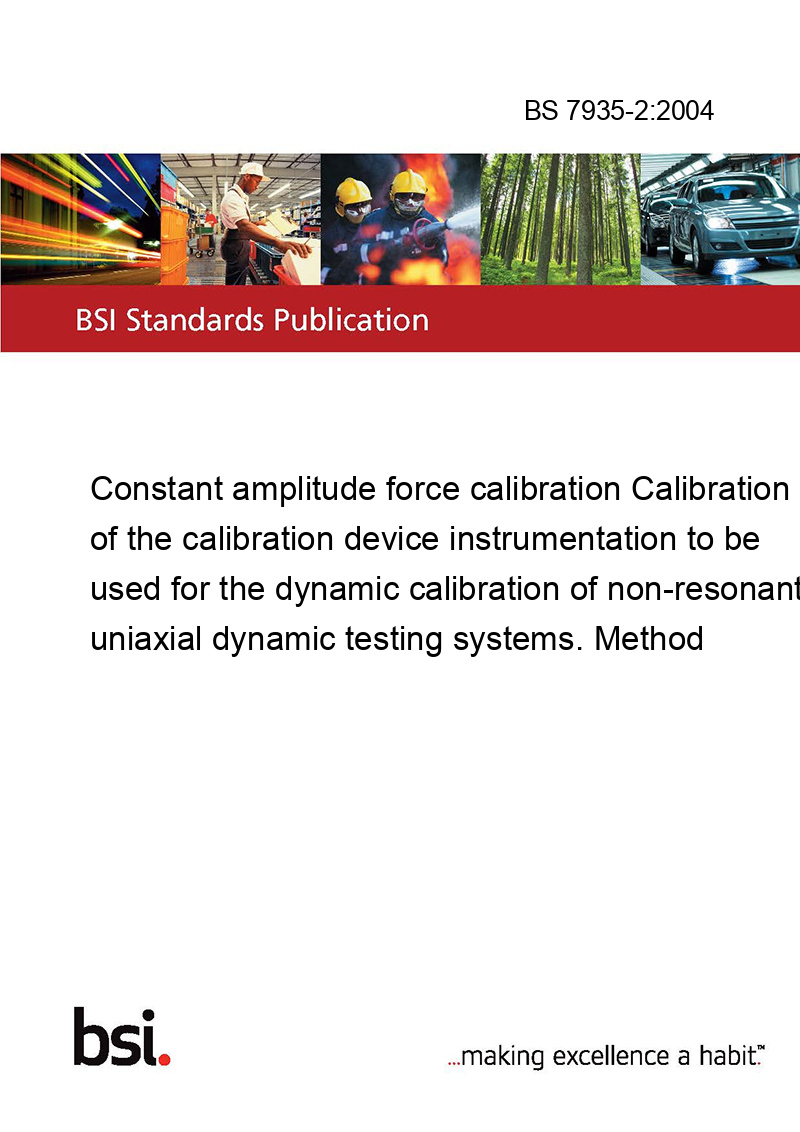 BS 7935-2:2004

BSI Standards Publication

Constant amplitude force calibration Calibration of the calibration device instrumentation to be used for the dynamic calibration of non-resonant uniaxial dynamic testing systems. Method

bsi.

...making excellence a habit.™